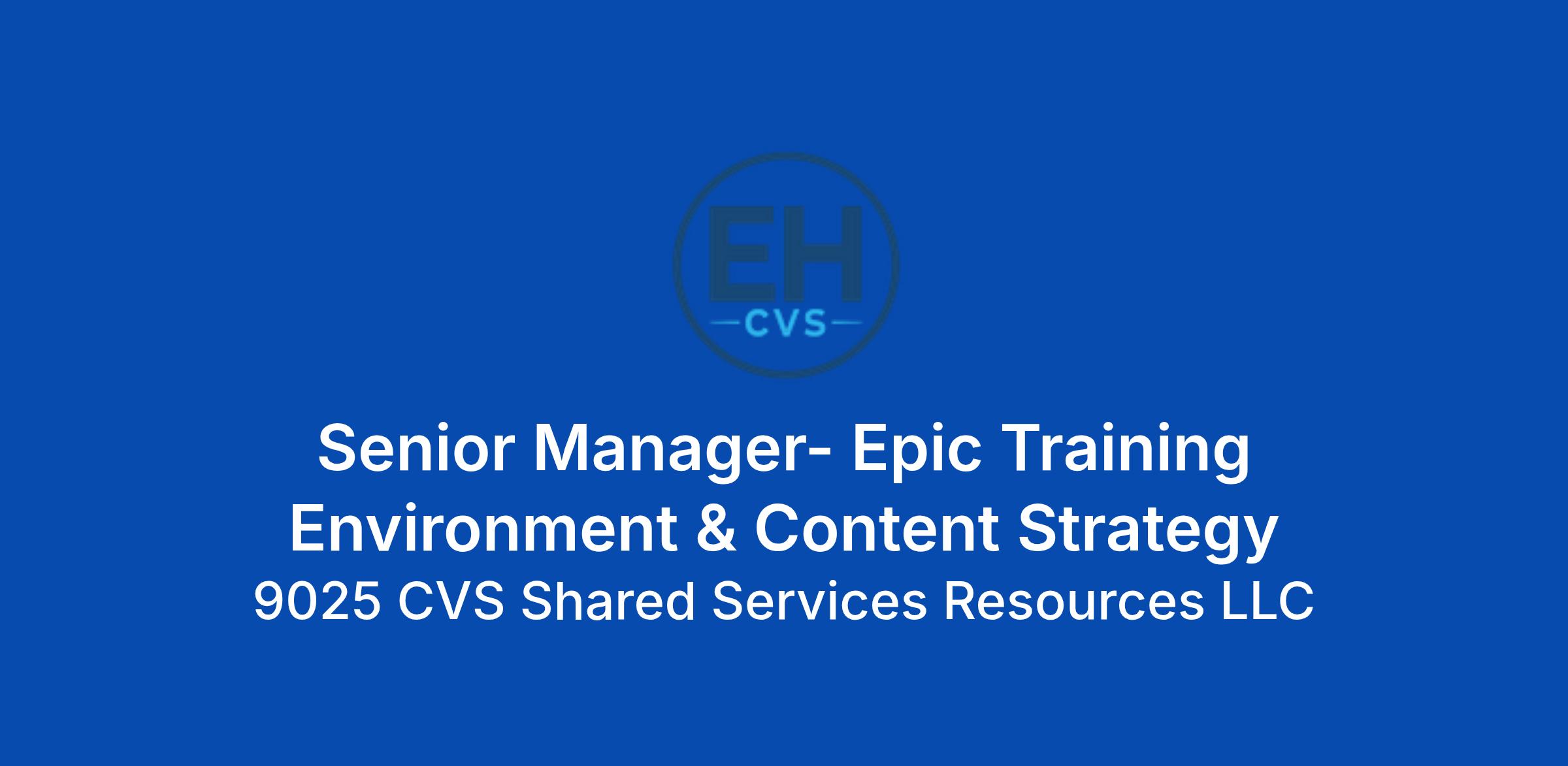 EH
CVS

Senior Manager- Epic Training Environment & Content Strategy
9025 CVS Shared Services Resources LLC